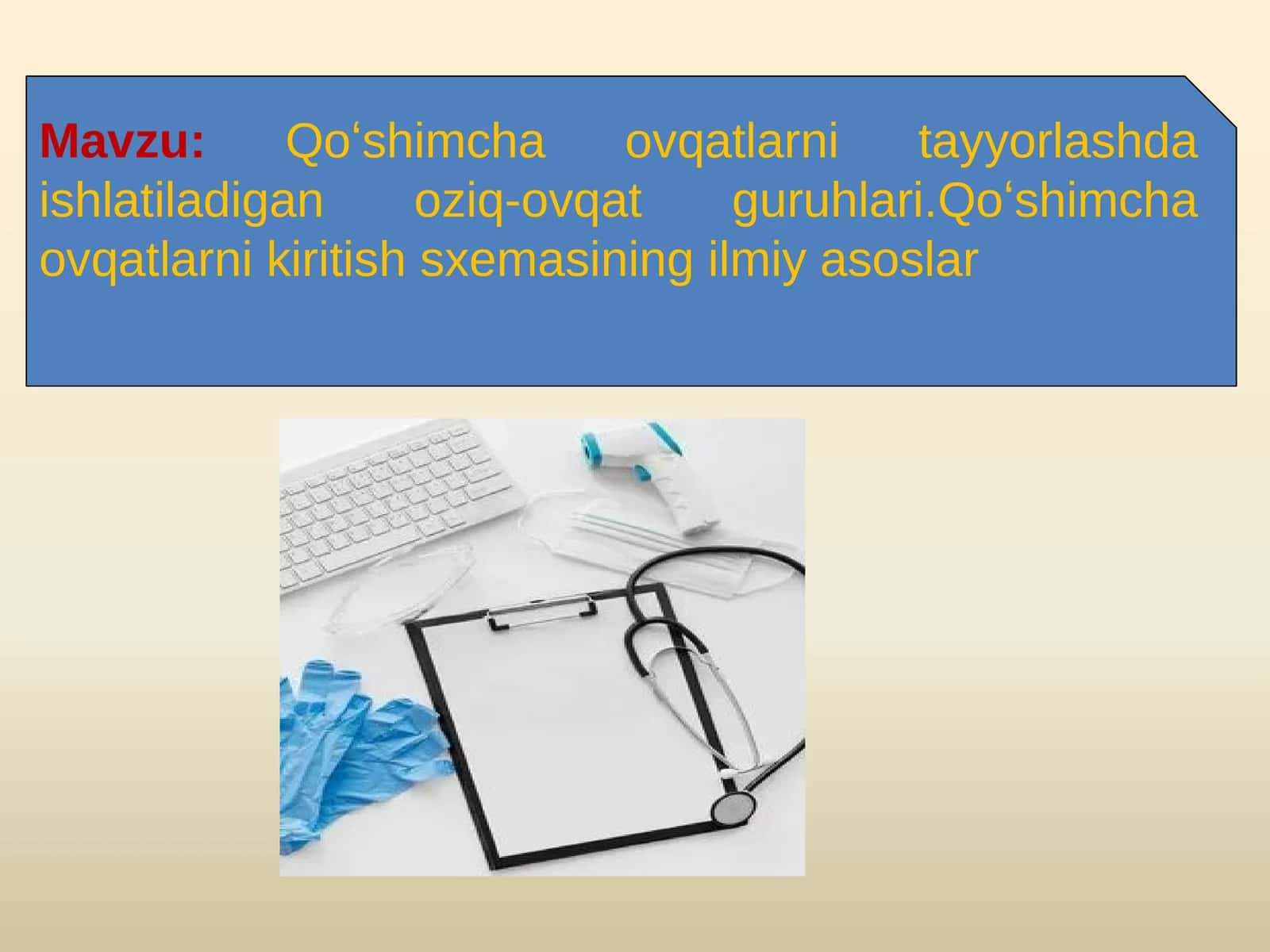 Mavzu: Qo‘shimcha ovqatlarni tayyorlashda ishlatiladigan oziq-ovqat guruhlari.Qo‘shimcha ovqatlarni kiritish sxemasining ilmiy asoslar